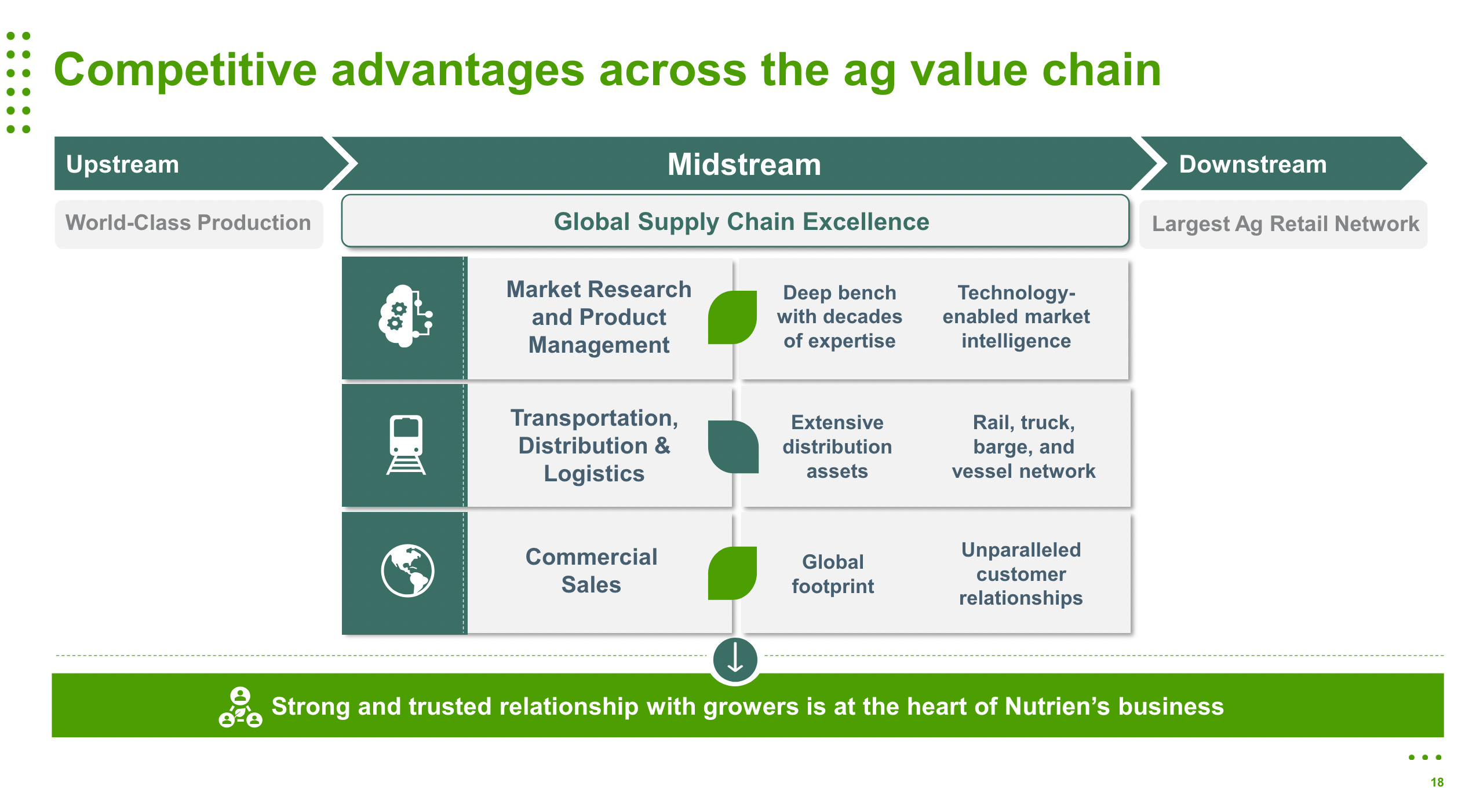 Competitive advantages across the ag value chain

Upstream

Midstream

Downstream

World-Class Production

Global Supply Chain Excellence

Largest Ag Retail Network

Market Research and Product Management

Deep bench with decades of expertise

Technology-enabled market intelligence

Transportation, Distribution & Logistics

Extensive distribution assets

Rail, truck, barge, and vessel network

Commercial Sales

Global footprint

Unparalleled customer relationships

Strong and trusted relationship with growers is at the heart of Nutrien's business

18